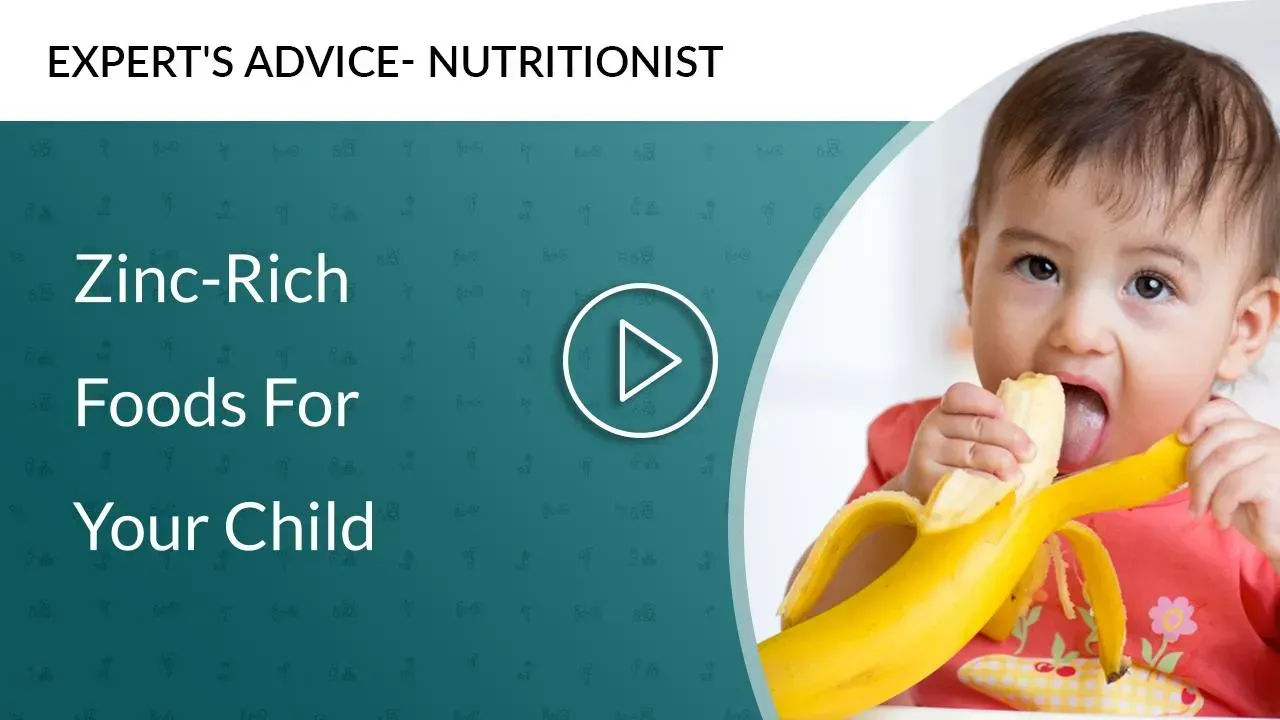 EXPERT'S ADVICE- NUTRITIONIST

Zinc-Rich Foods For Your Child